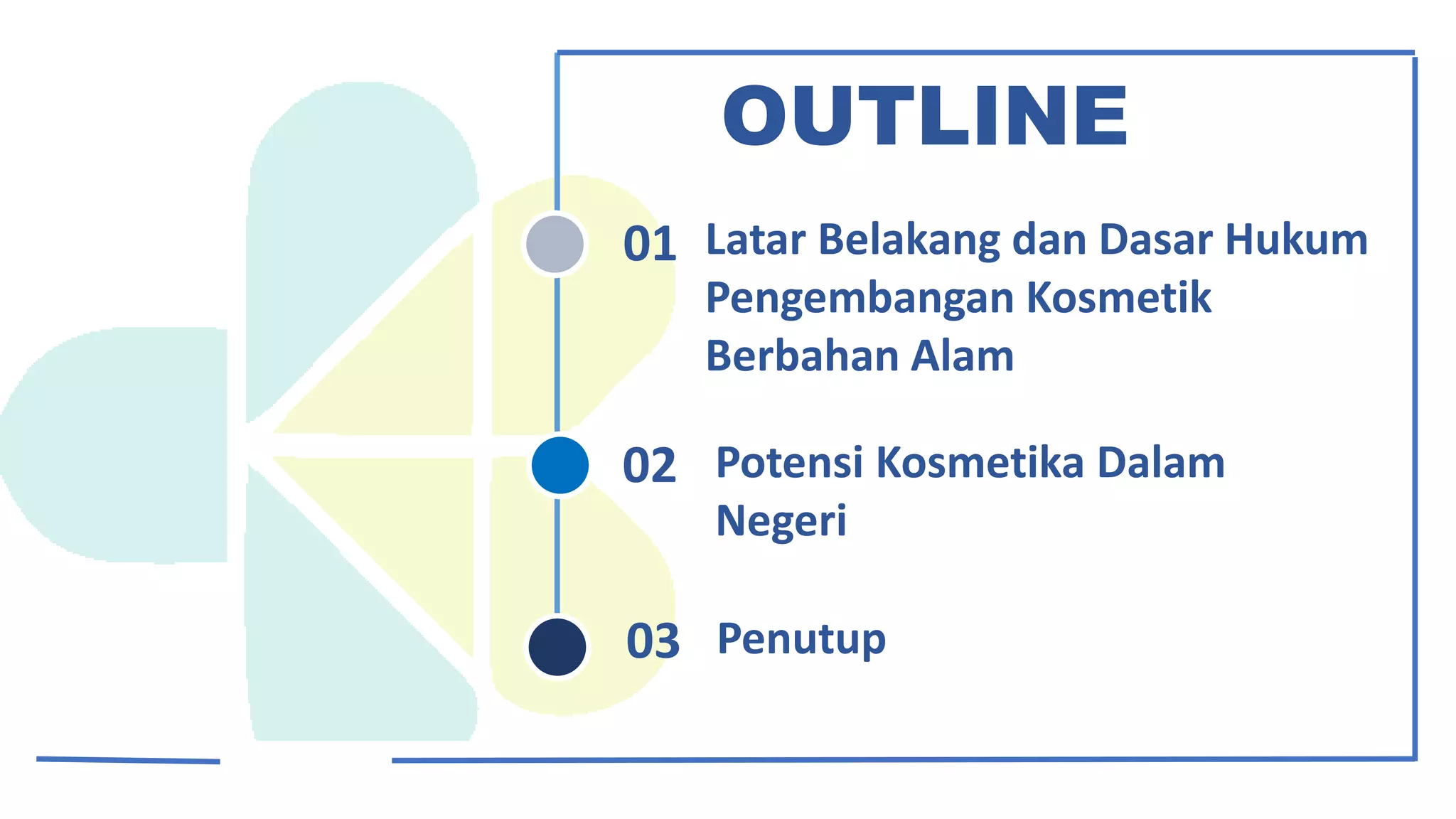 OUTLINE

01 Latar Belakang dan Dasar Hukum Pengembangan Kosmetik Berbahan Alam

02 Potensi Kosmetika Dalam Negeri

03 Penutup